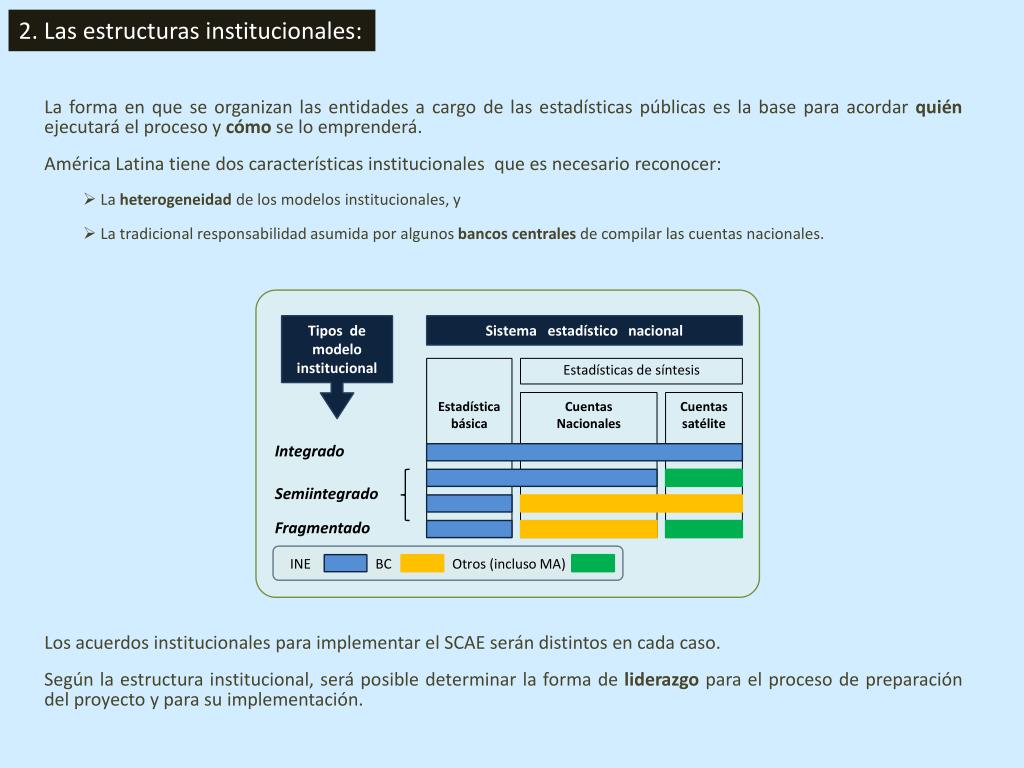 2. Las estructuras institucionales:

La forma en que se organizan las entidades a cargo de las estadísticas públicas es la base para acordar quién ejecutará el proceso y cómo se lo emprenderá.

América Latina tiene dos características institucionales que es necesario reconocer:

➢ La heterogeneidad de los modelos institucionales, y

➢ La tradicional responsabilidad asumida por algunos bancos centrales de compilar las cuentas nacionales.

Tipos de modelo institucional

Sistema estadístico nacional

Estadísticas de síntesis

Estadística básica

Cuentas Nacionales

Cuentas satélite

Integrado

Semiintegrado

Fragmentado

INE BC Otros (incluso MA)

Los acuerdos institucionales para implementar el SCAE serán distintos en cada caso.

Según la estructura institucional, será posible determinar la forma de liderazgo para el proceso de preparación del proyecto y para su implementación.